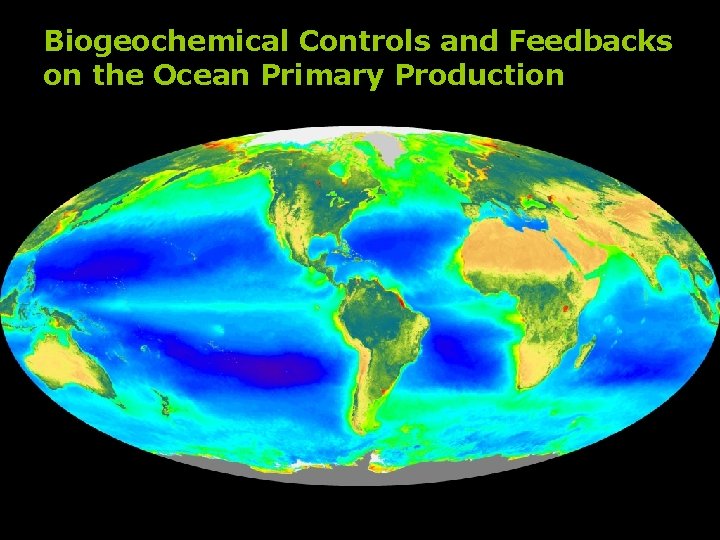 Biogeochemical Controls and Feedbacks on the Ocean Primary Production